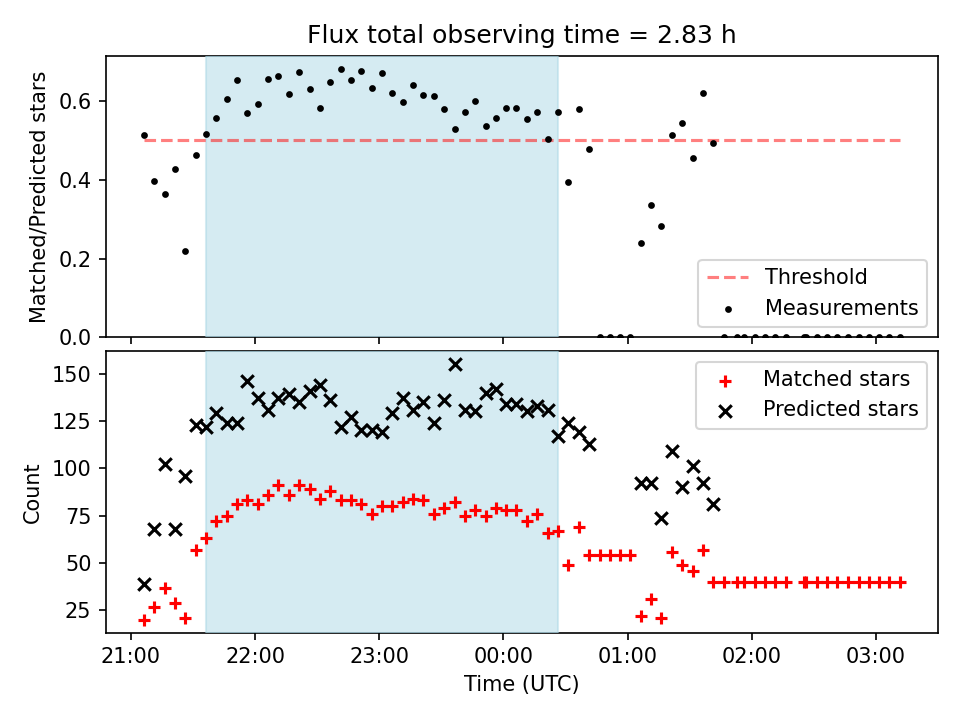 Flux total observing time = 2.83 h

Matched/Predicted stars

0.6
0.4
0.2
0.0

Threshold
Measurements

Count

150
125
100
75
50
25

Matched stars
Predicted stars

21:00
22:00
23:00
00:00
01:00
02:00
03:00

Time (UTC)